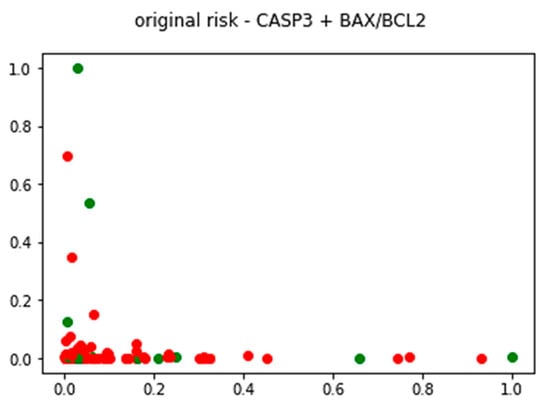 original risk - CASP3 + BAX/BCL2

1.0
0.8
0.6
0.4
0.2
0.0

0.0
0.2
0.4
0.6
0.8
1.0